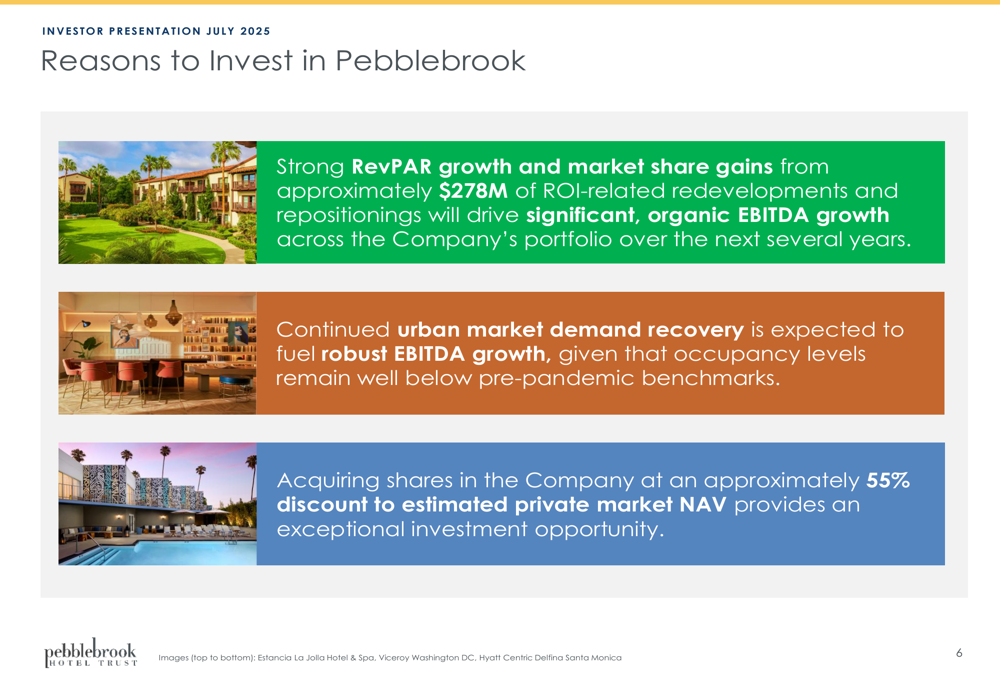 INVESTOR PRESENTATION JULY 2025

Reasons to Invest in Pebblebrook

Strong RevPAR growth and market share gains from approximately $278M of ROI-related redevelopments and repositionings will drive significant, organic EBITDA growth across the Company's portfolio over the next several years.

Continued urban market demand recovery is expected to fuel robust EBITDA growth, given that occupancy levels remain well below pre-pandemic benchmarks.

Acquiring shares in the Company at an approximately 55% discount to estimated private market NAV provides an exceptional investment opportunity.

pebblebrook HOTEL TRUST

Images (top to bottom): Estancia La Jolla Hotel & Spa, Viceroy Washington DC, Hyatt Centric Delfina Santa Monica

6